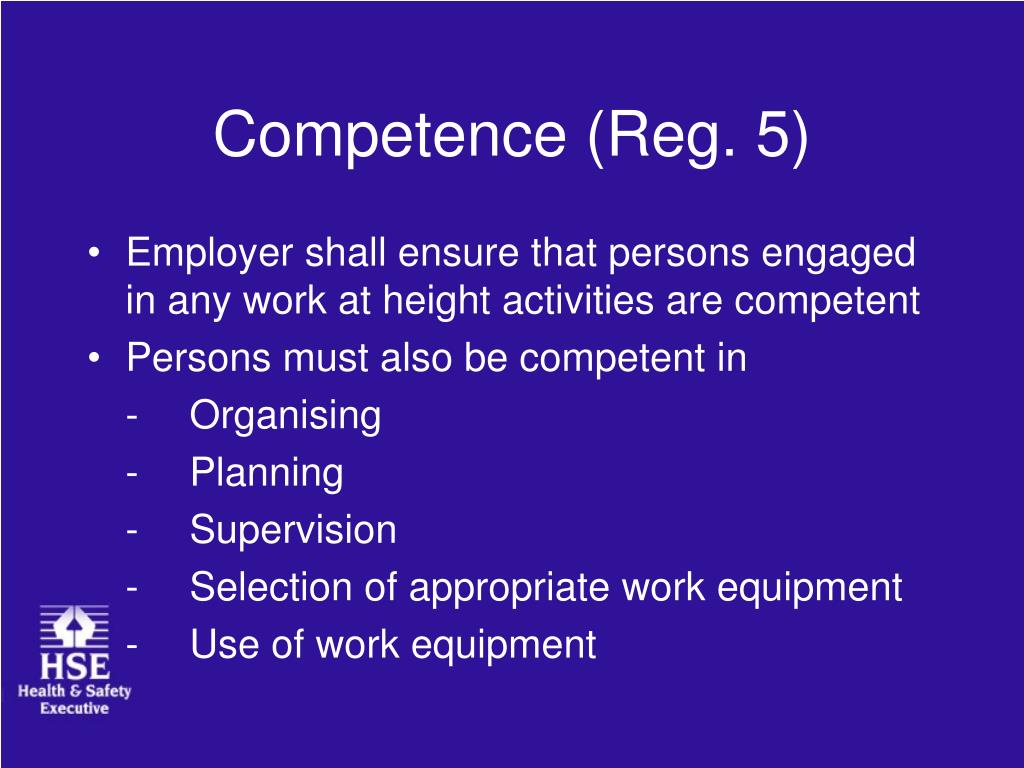 Competence (Reg. 5)

• Employer shall ensure that persons engaged in any work at height activities are competent
• Persons must also be competent in
- Organising
- Planning
- Supervision
- Selection of appropriate work equipment
- Use of work equipment

HSE
Health & Safety Executive